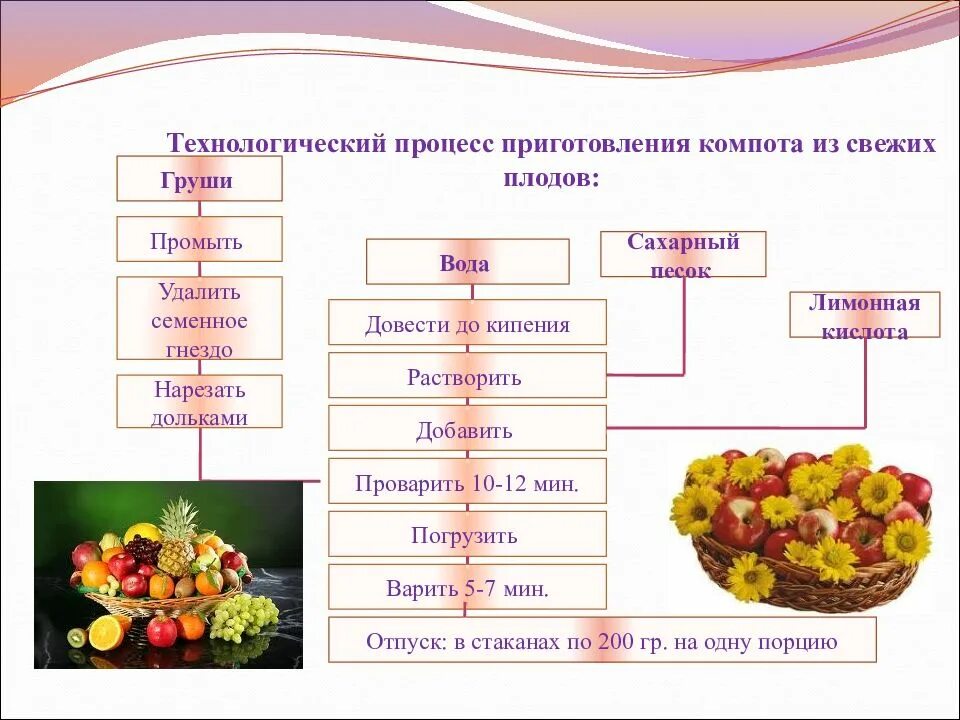 Технологический процесс приготовления компота из свежих плодов:

Груши

Промыть

Удалить семенное гнездо

Нарезать дольками

Вода

Сахарный песок

Лимонная кислота

Довести до кипения

Растворить

Добавить

Проварить 10-12 мин.

Погрузить

Варить 5-7 мин.

Отпуск: в стаканах по 200 гр. на одну порцию